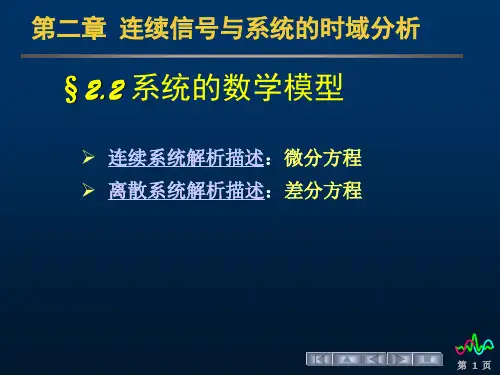 第二章 连续信号与系统的时域分析

§2.2 系统的数学模型

➢ 连续系统解析描述：微分方程
➢ 离散系统解析描述：差分方程

第 1 页